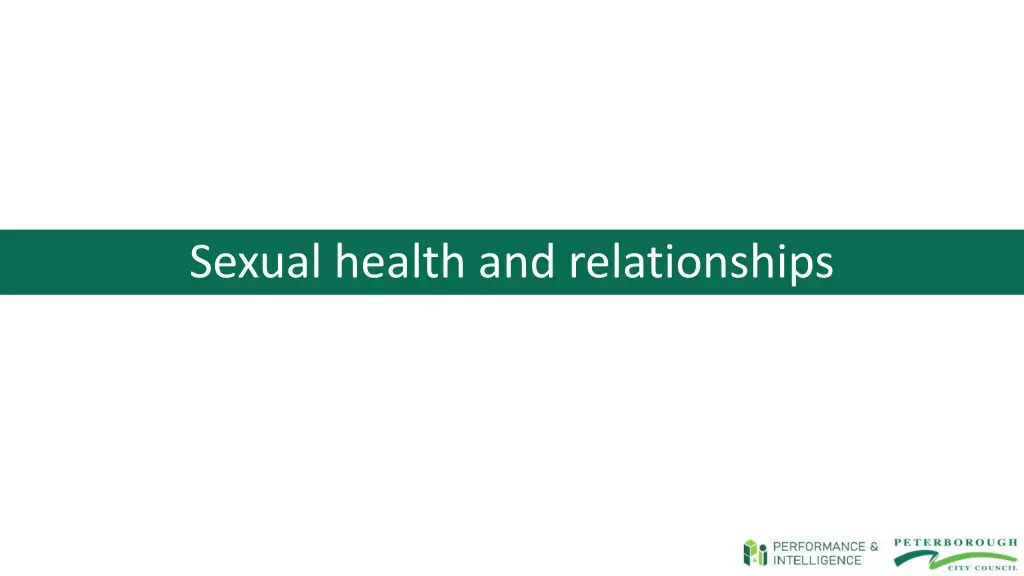 Sexual health and relationships

PERFORMANCE & INTELLIGENCE

PETERBOROUGH CITY COUNCIL